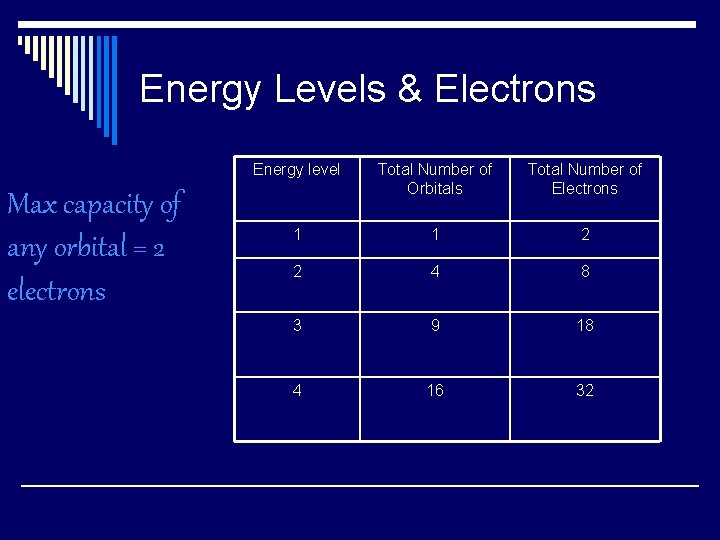 Energy Levels & Electrons

Max capacity of any orbital = 2 electrons

| Energy level | Total Number of Orbitals | Total Number of Electrons |
|---|---|---|
| 1 | 1 | 2 |
| 2 | 4 | 8 |
| 3 | 9 | 18 |
| 4 | 16 | 32 |